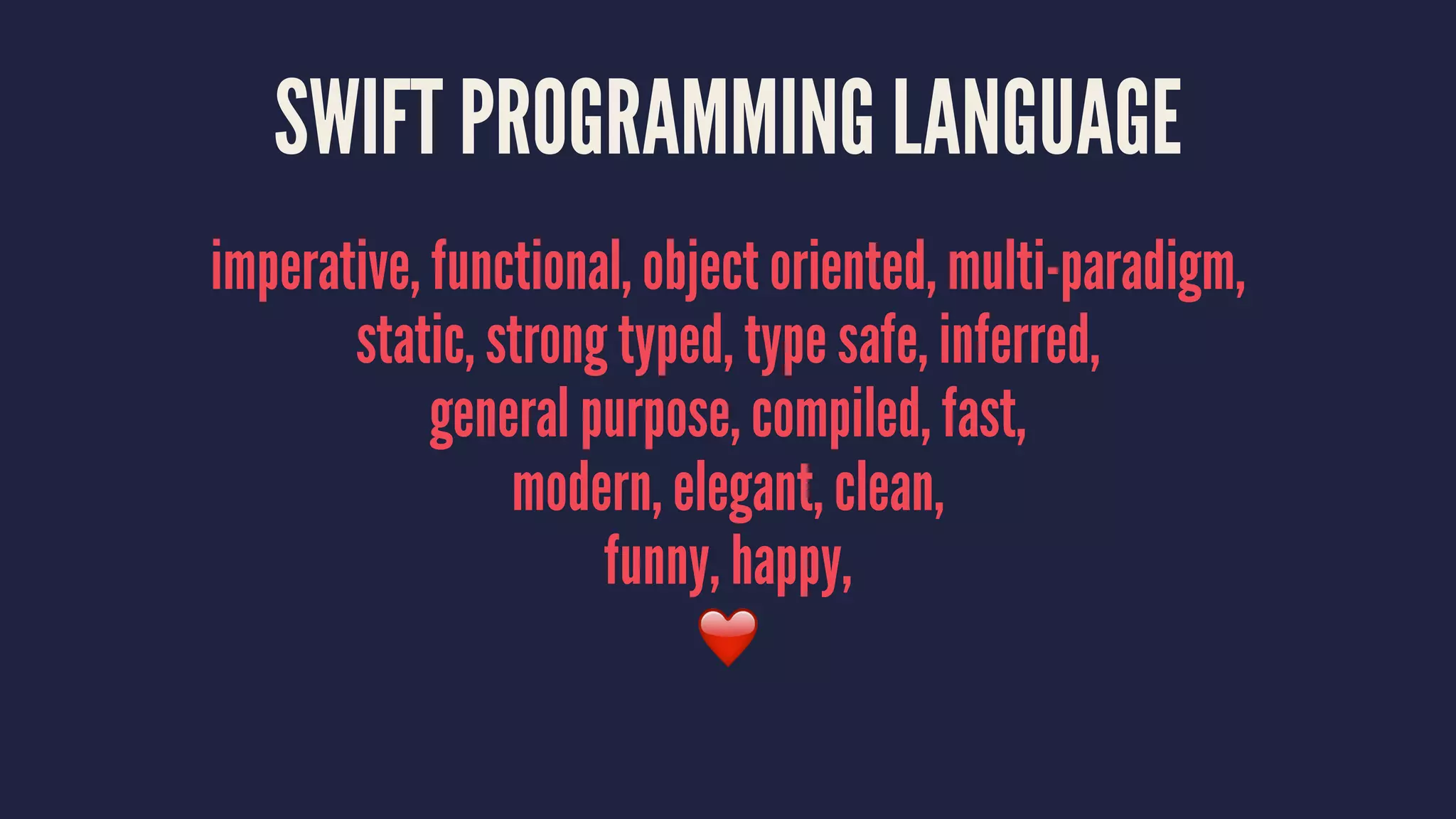 SWIFT PROGRAMMING LANGUAGE

imperative, functional, object oriented, multi-paradigm, static, strong typed, type safe, inferred, general purpose, compiled, fast, modern, elegant, clean, funny, happy,
❤️